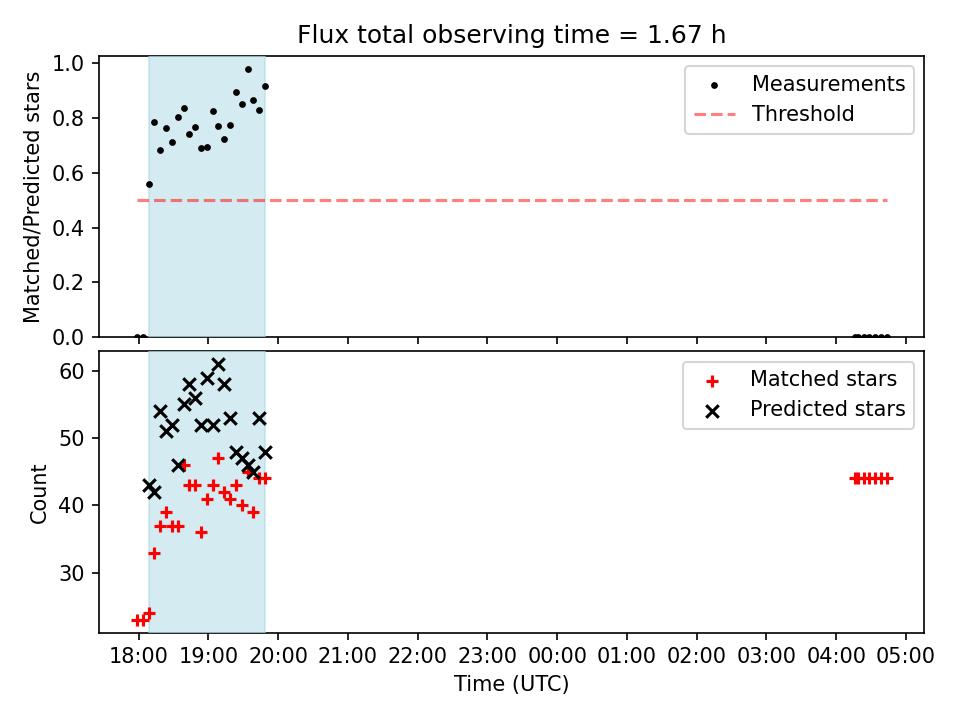 Flux total observing time = 1.67 h

Matched/Predicted stars

1.0
0.8
0.6
0.4
0.2
0.0

Measurements
Threshold

Count

60
50
40
30

Matched stars
Predicted stars

18:00 19:00 20:00 21:00 22:00 23:00 00:00 01:00 02:00 03:00 04:00 05:00

Time (UTC)